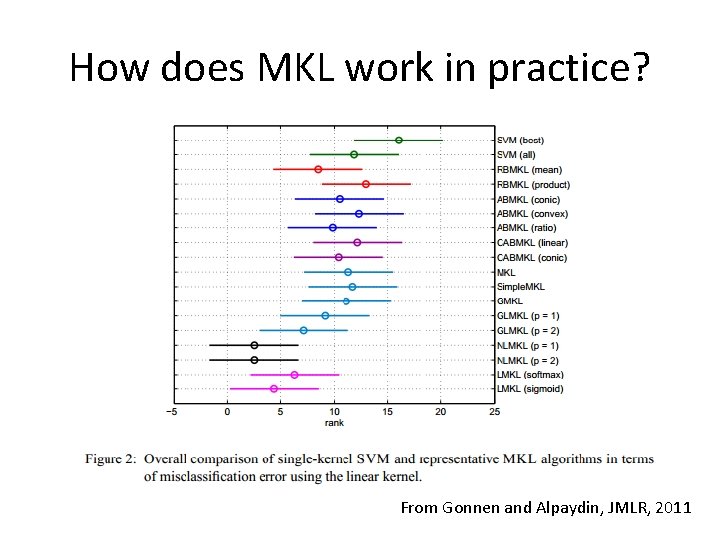 How does MKL work in practice?

SVM (best)
SVM (all)
RBMKL (mean)
RBMKL (product)
ABMKL (conic)
ABMKL (convex)
ABMKL (ratio)
CABMKL (linear)
CABMKL (conic)
MKL
SimpleMKL
GMKL
GLMKL (p = 1)
GLMKL (p = 2)
NLMKL (p = 1)
NLMKL (p = 2)
LMKL (softmax)
LMKL (sigmoid)

−5 0 5 10 15 20 25
rank

Figure 2: Overall comparison of single-kernel SVM and representative MKL algorithms in terms of misclassification error using the linear kernel.

From Gonnen and Alpaydin, JMLR, 2011